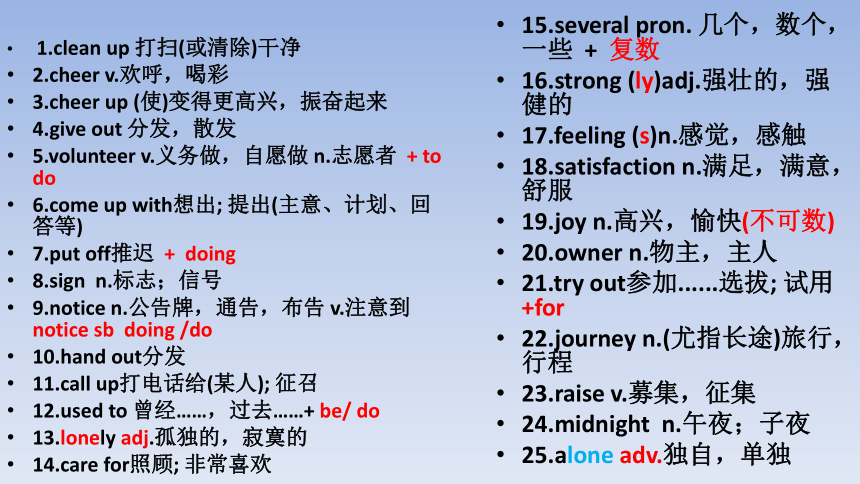 • 1.clean up 打扫(或清除)干净
• 2.cheer v.欢呼，喝彩
• 3.cheer up (使)变得更高兴，振奋起来
• 4.give out 分发，散发
• 5.volunteer v.义务做，自愿做 n.志愿者 + to do
• 6.come up with想出; 提出(主意、计划、回答等)
• 7.put off推迟 + doing
• 8.sign n.标志；信号
• 9.notice n.公告牌，通告，布告 v.注意到 notice sb doing /do
• 10.hand out分发
• 11.call up打电话给(某人); 征召
• 12.used to 曾经……，过去……+ be/ do
• 13.lonely adj.孤独的，寂寞的
• 14.care for照顾; 非常喜欢

• 15.several pron. 几个，数个，一些 + 复数
• 16.strong (ly)adj.强壮的，强健的
• 17.feeling (s)n.感觉，感触
• 18.satisfaction n.满足，满意，舒服
• 19.joy n.高兴，愉快(不可数)
• 20.owner n.物主，主人
• 21.try out参加......选拔; 试用 +for
• 22.journey n.(尤指长途)旅行，行程
• 23.raise v.募集，征集
• 24.midnight n.午夜；子夜
• 25.alone adv.独自，单独